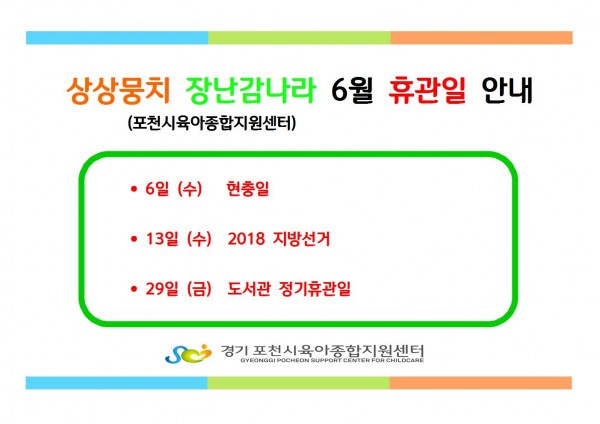 상상뭉치 장난감나라 6월 휴관일 안내

(포천시육아종합지원센터)

• 6일 (수) 현충일

• 13일 (수) 2018 지방선거

• 29일 (금) 도서관 정기휴관일

경기 포천시육아종합지원센터
GYEONGGI POCHEON SUPPORT CENTER FOR CHILDCARE